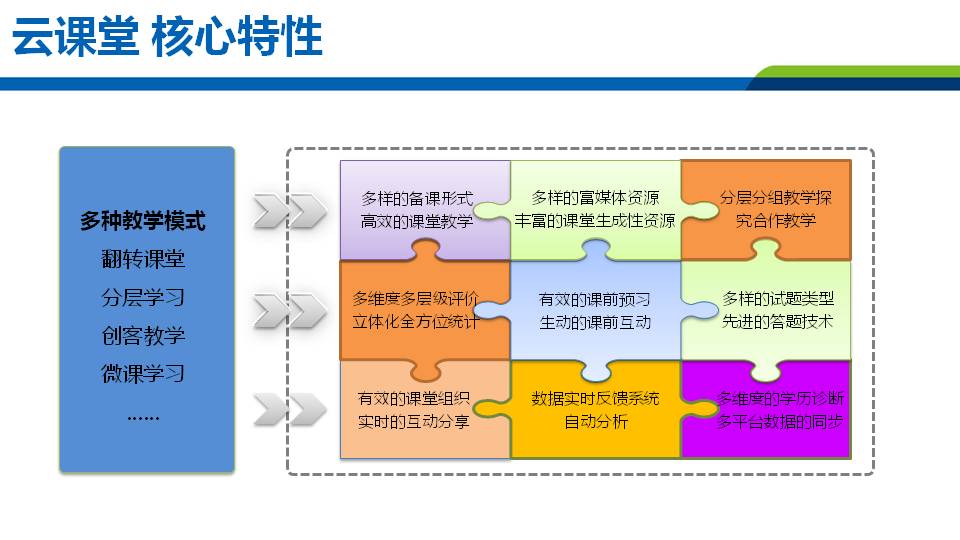 云课堂 核心特性

多种教学模式
翻转课堂
分层学习
创客教学
微课学习
……

多样的备课形式
高效的课堂教学

多样的富媒体资源
丰富的课堂生成性资源

分层分组教学探究合作教学

多维度多层级评价
立体化全方位统计

有效的课前预习
生动的课前互动

多样的试题类型
先进的答题技术

有效的课堂组织
实时的互动分享

数据实时反馈系统
自动分析

多维度的学历诊断
多平台数据的同步